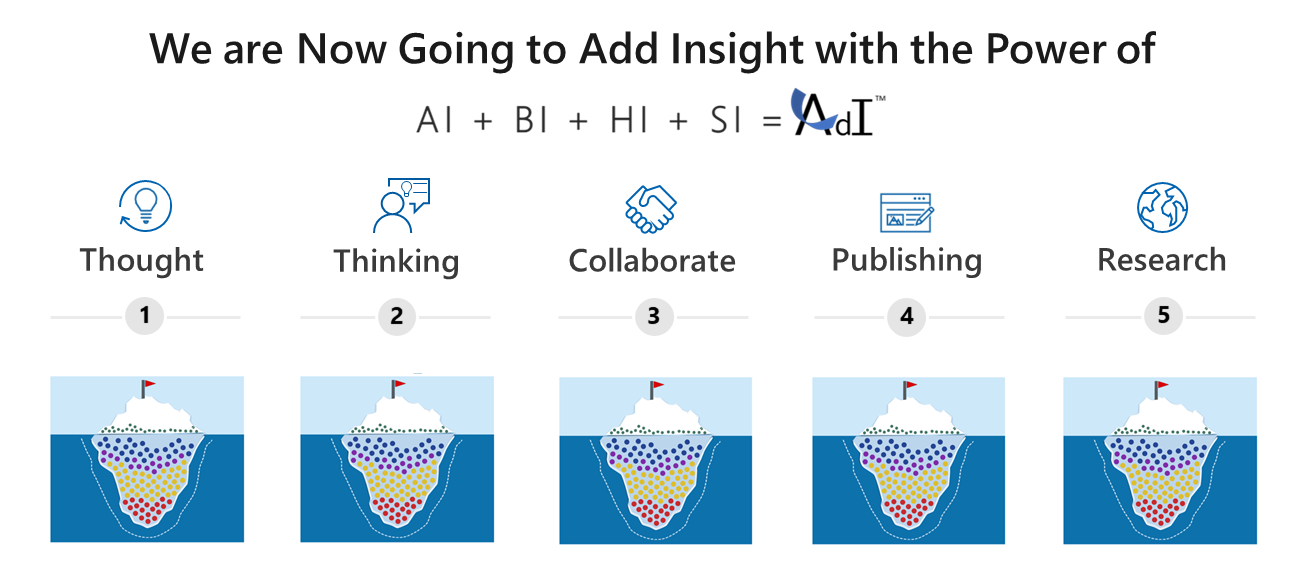 We are Now Going to Add Insight with the Power of

AI + BI + HI + SI = AdI™

Thought
1

Thinking
2

Collaborate
3

Publishing
4

Research
5